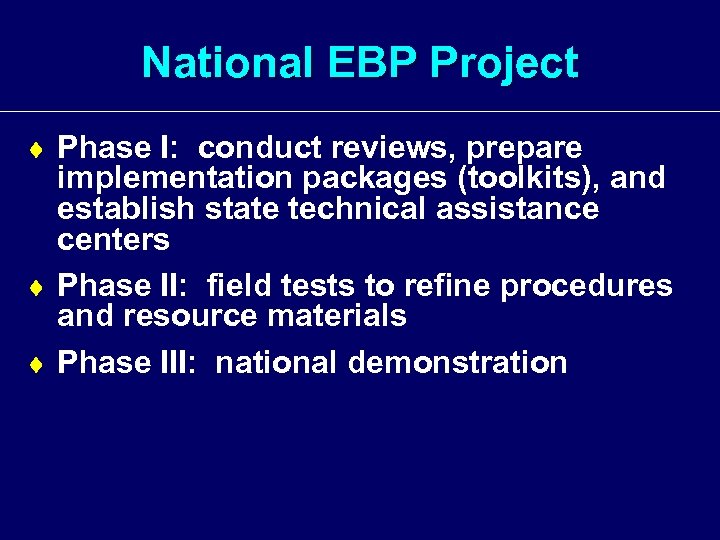 National EBP Project

♦ Phase I: conduct reviews, prepare implementation packages (toolkits), and establish state technical assistance centers

♦ Phase II: field tests to refine procedures and resource materials

♦ Phase III: national demonstration